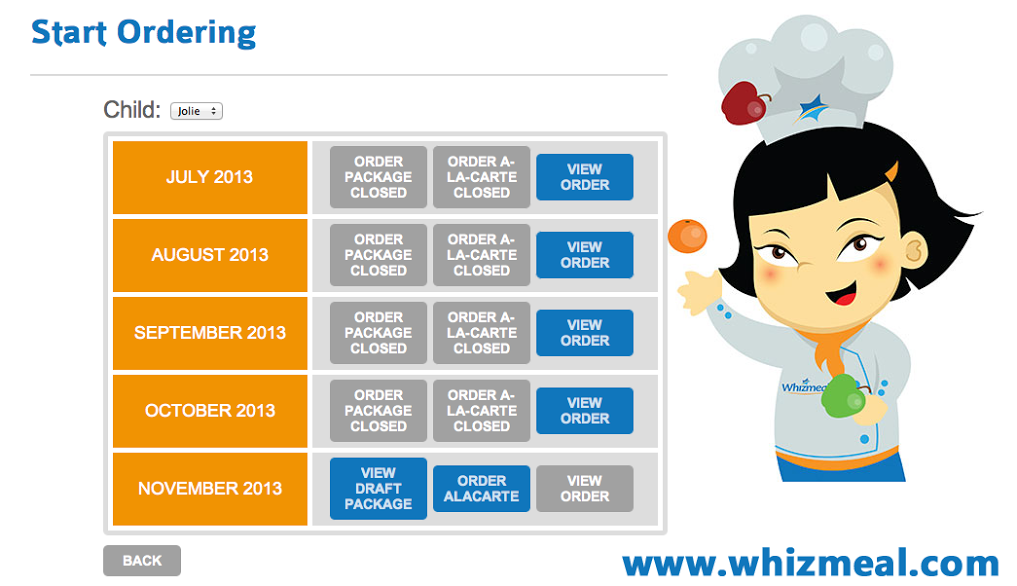 Start Ordering

Child: Jolie

| JULY 2013 | ORDER PACKAGE CLOSED | ORDER A-LA-CARTE CLOSED | VIEW ORDER |
|---|---|---|---|
| AUGUST 2013 | ORDER PACKAGE CLOSED | ORDER A-LA-CARTE CLOSED | VIEW ORDER |
| SEPTEMBER 2013 | ORDER PACKAGE CLOSED | ORDER A-LA-CARTE CLOSED | VIEW ORDER |
| OCTOBER 2013 | ORDER PACKAGE CLOSED | ORDER A-LA-CARTE CLOSED | VIEW ORDER |
| NOVEMBER 2013 | VIEW DRAFT PACKAGE | ORDER ALACARTE | VIEW ORDER |

BACK

Whizmeal

www.whizmeal.com